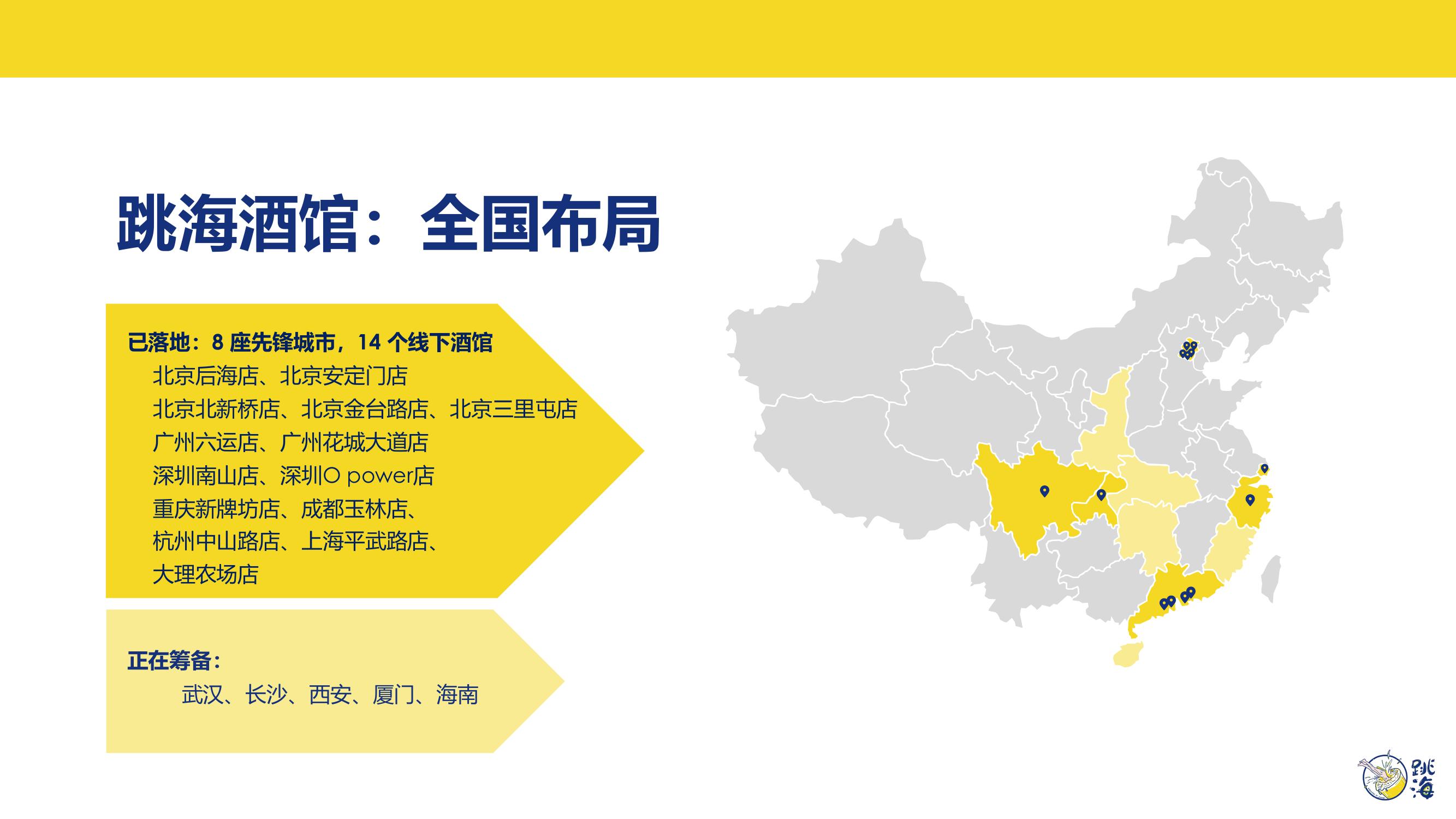 跳海酒馆：全国布局

已落地：8 座先锋城市，14 个线下酒馆
北京后海店、北京安定门店
北京北新桥店、北京金台路店、北京三里屯店
广州六运店、广州花城大道店
深圳南山店、深圳O power店
重庆新牌坊店、成都玉林店、
杭州中山路店、上海平武路店、
大理农场店

正在筹备：
武汉、长沙、西安、厦门、海南

跳海